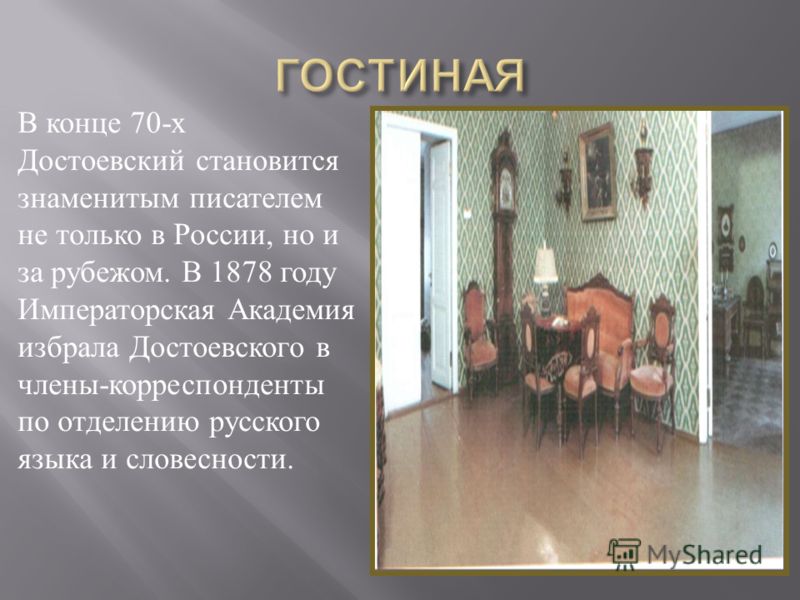 ГОСТИНАЯ

В конце 70-х Достоевский становится знаменитым писателем не только в России, но и за рубежом. В 1878 году Императорская Академия избрала Достоевского в члены-корреспонденты по отделению русского языка и словесности.

MyShared